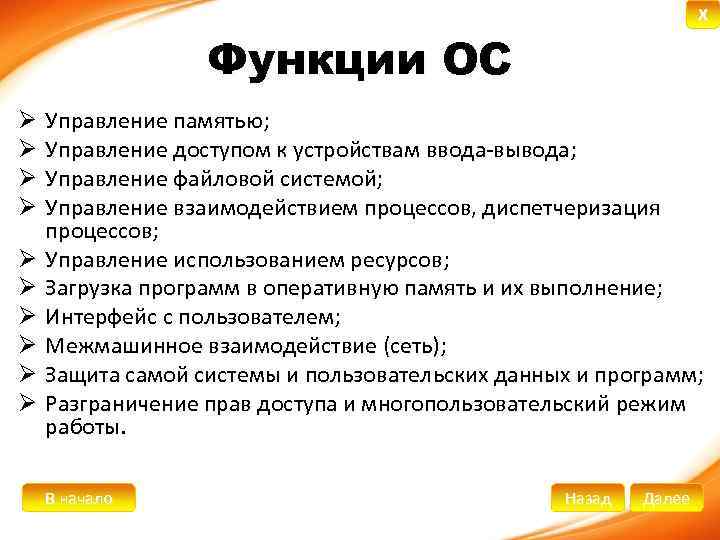 X

Функции ОС

➢ Управление памятью;
➢ Управление доступом к устройствам ввода-вывода;
➢ Управление файловой системой;
➢ Управление взаимодействием процессов, диспетчеризация процессов;
➢ Управление использованием ресурсов;
➢ Загрузка программ в оперативную память и их выполнение;
➢ Интерфейс с пользователем;
➢ Межмашинное взаимодействие (сеть);
➢ Защита самой системы и пользовательских данных и программ;
➢ Разграничение прав доступа и многопользовательский режим работы.

В начало

Назад

Далее